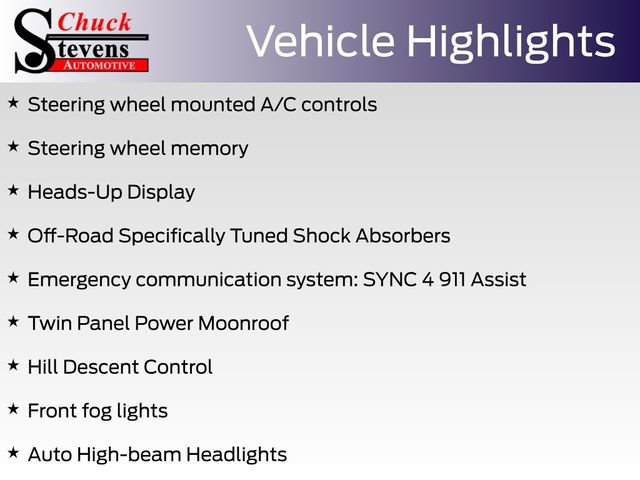 Chuck Stevens AUTOMOTIVE

Vehicle Highlights

★ Steering wheel mounted A/C controls

★ Steering wheel memory

★ Heads-Up Display

★ Off-Road Specifically Tuned Shock Absorbers

★ Emergency communication system: SYNC 4 911 Assist

★ Twin Panel Power Moonroof

★ Hill Descent Control

★ Front fog lights

★ Auto High-beam Headlights